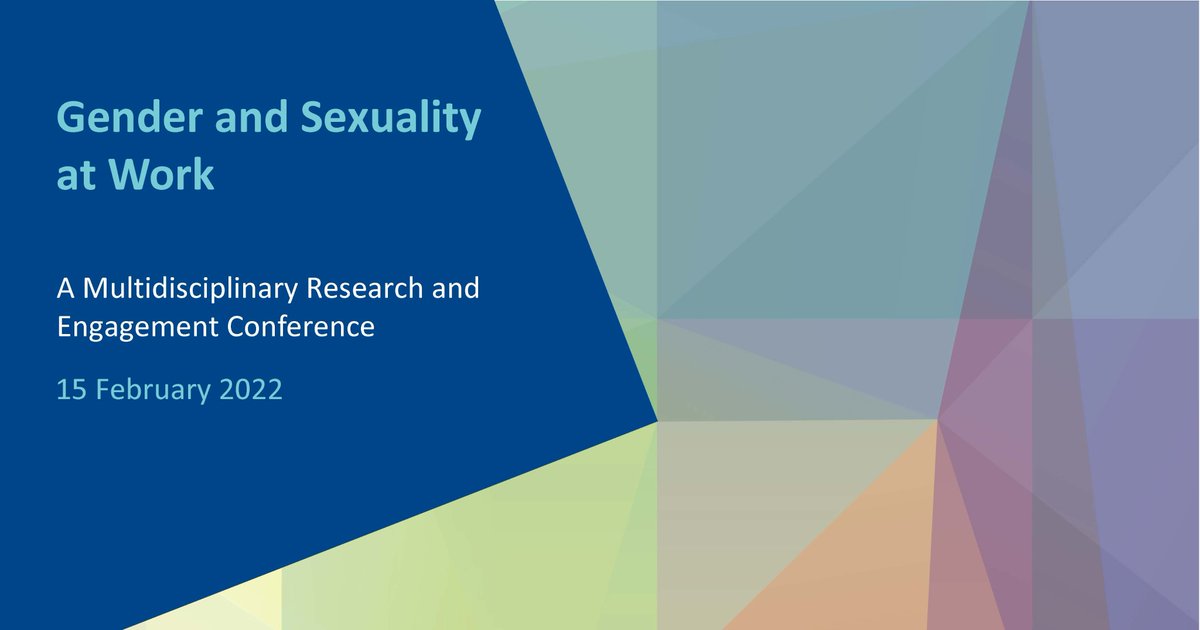 Gender and Sexuality at Work

A Multidisciplinary Research and Engagement Conference

15 February 2022